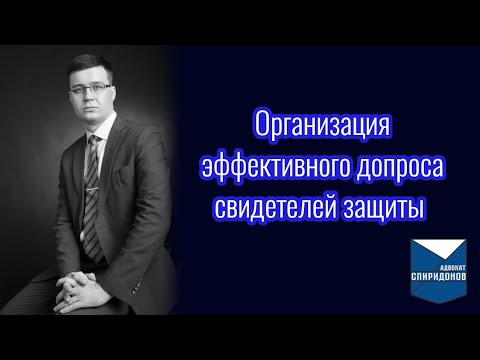 Организация эффективного допроса свидетелей защиты

АДВОКАТ
СПИРИДОНОВ